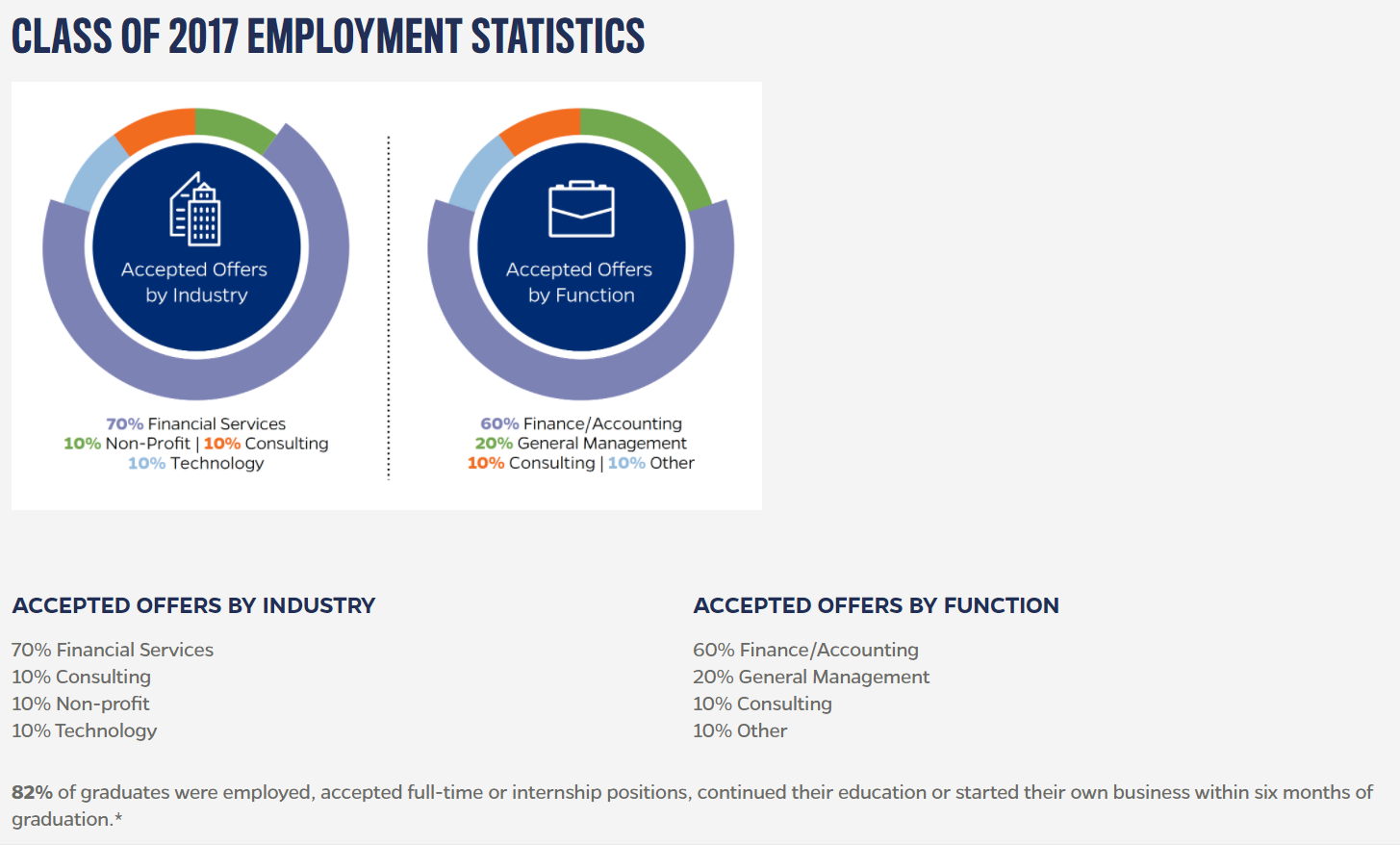 CLASS OF 2017 EMPLOYMENT STATISTICS

Accepted Offers by Industry

70% Financial Services
10% Non-Profit | 10% Consulting
10% Technology

Accepted Offers by Function

60% Finance/Accounting
20% General Management
10% Consulting | 10% Other

ACCEPTED OFFERS BY INDUSTRY

70% Financial Services
10% Consulting
10% Non-profit
10% Technology

ACCEPTED OFFERS BY FUNCTION

60% Finance/Accounting
20% General Management
10% Consulting
10% Other

82% of graduates were employed, accepted full-time or internship positions, continued their education or started their own business within six months of graduation.*